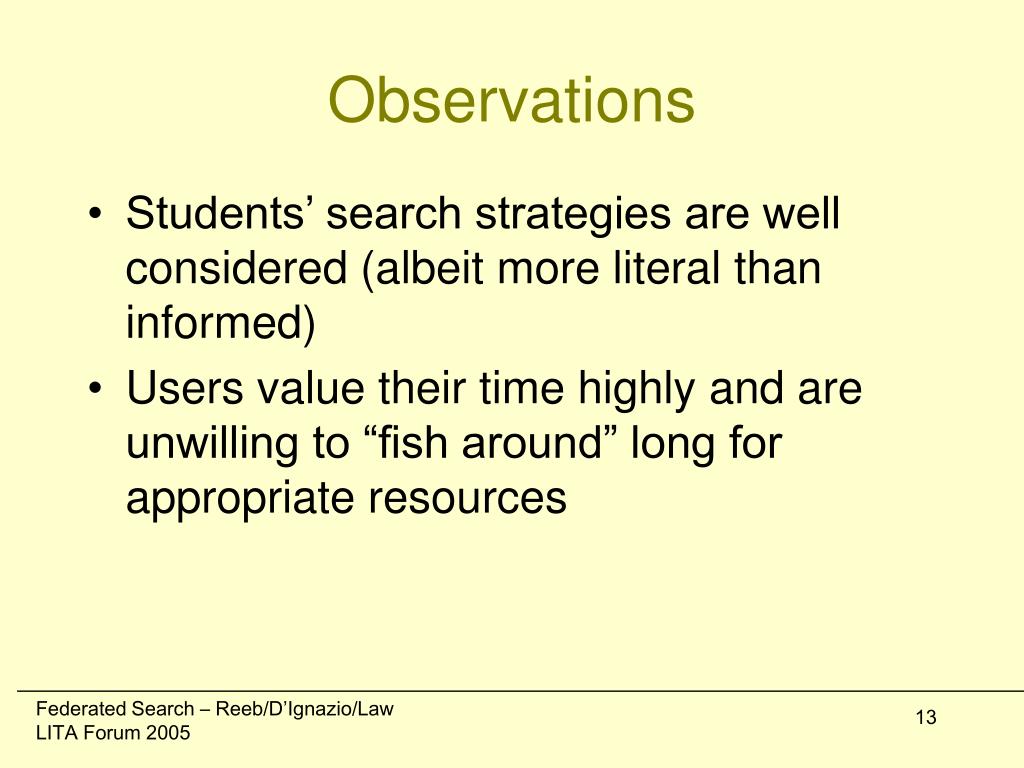 Observations

• Students’ search strategies are well considered (albeit more literal than informed)
• Users value their time highly and are unwilling to “fish around” long for appropriate resources

Federated Search – Reeb/D’Ignazio/Law
LITA Forum 2005

13